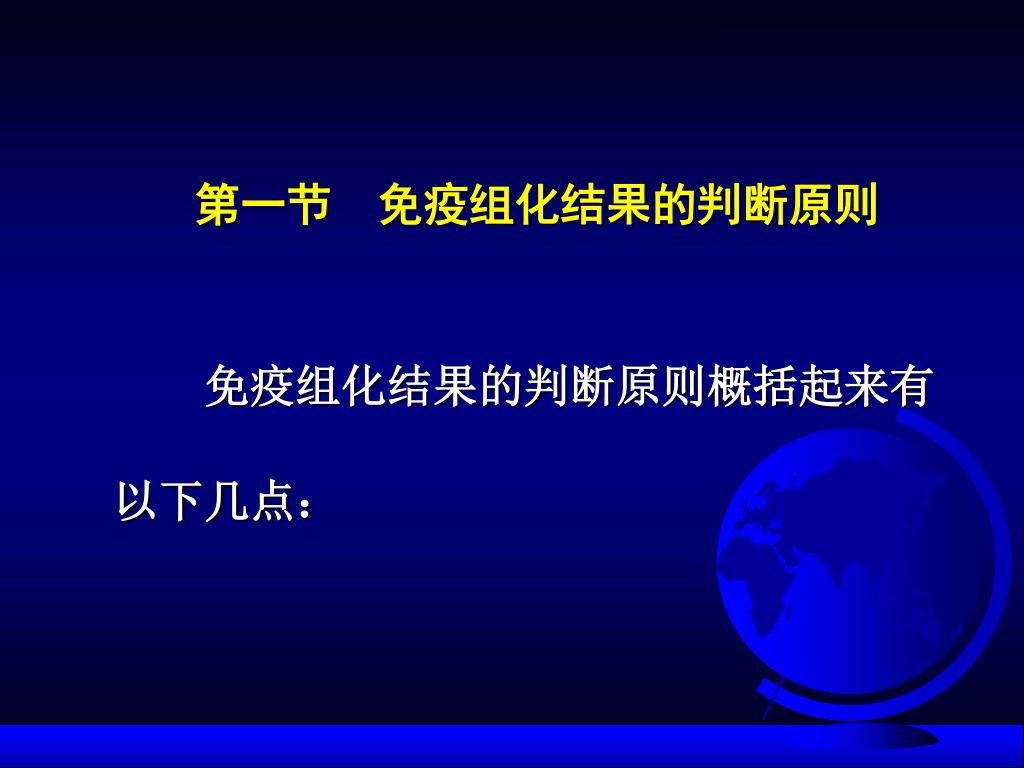 第一节　免疫组化结果的判断原则

免疫组化结果的判断原则概括起来有以下几点：